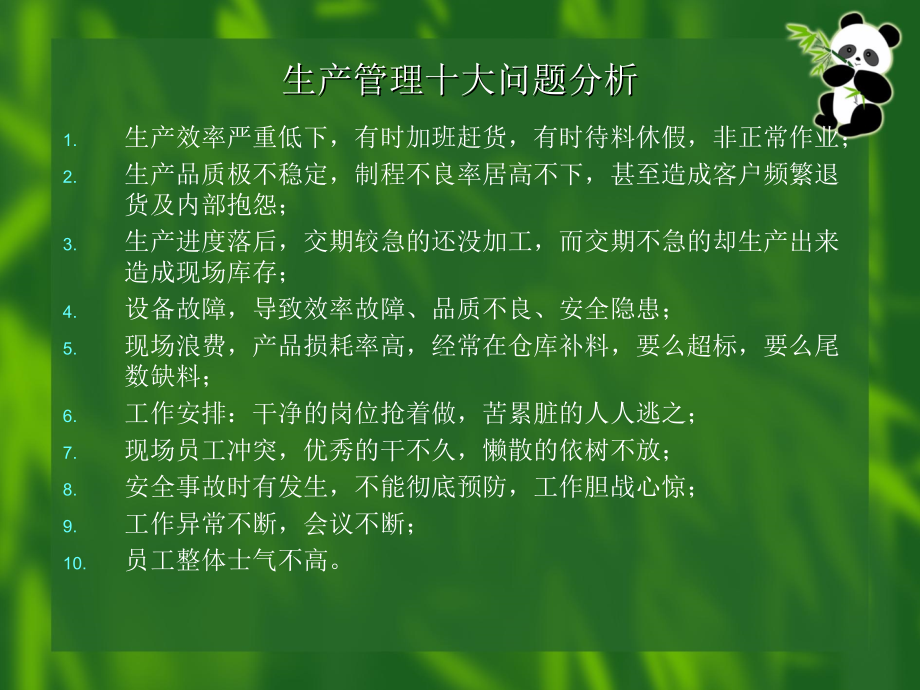 生产管理十大问题分析

1. 生产效率严重低下，有时加班赶货，有时待料休假，非正常作业；
2. 生产品质极不稳定，制程不良率居高不下，甚至造成客户频繁退货及内部抱怨；
3. 生产进度落后，交期较急的还没加工，而交期不急的却生产出来造成现场库存；
4. 设备故障，导致效率故障、品质不良、安全隐患；
5. 现场浪费，产品损耗率高，经常在仓库补料，要么超标，要么尾数缺料；
6. 工作安排：干净的岗位抢着做，苦累脏的人人逃之；
7. 现场员工冲突，优秀的干不久，懒散的依树不放；
8. 安全事故时有发生，不能彻底预防，工作胆战心惊；
9. 工作异常不断，会议不断；
10. 员工整体士气不高。